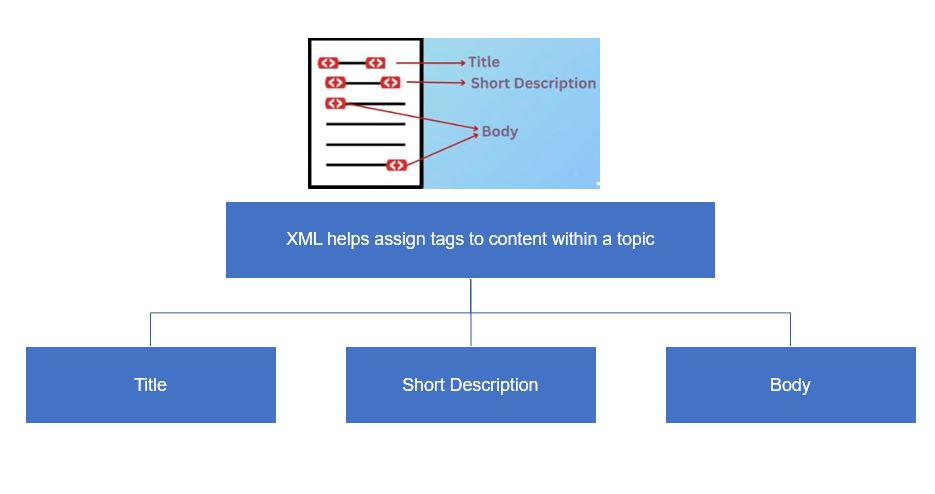 Title
Short Description
Body

XML helps assign tags to content within a topic

Title

Short Description

Body